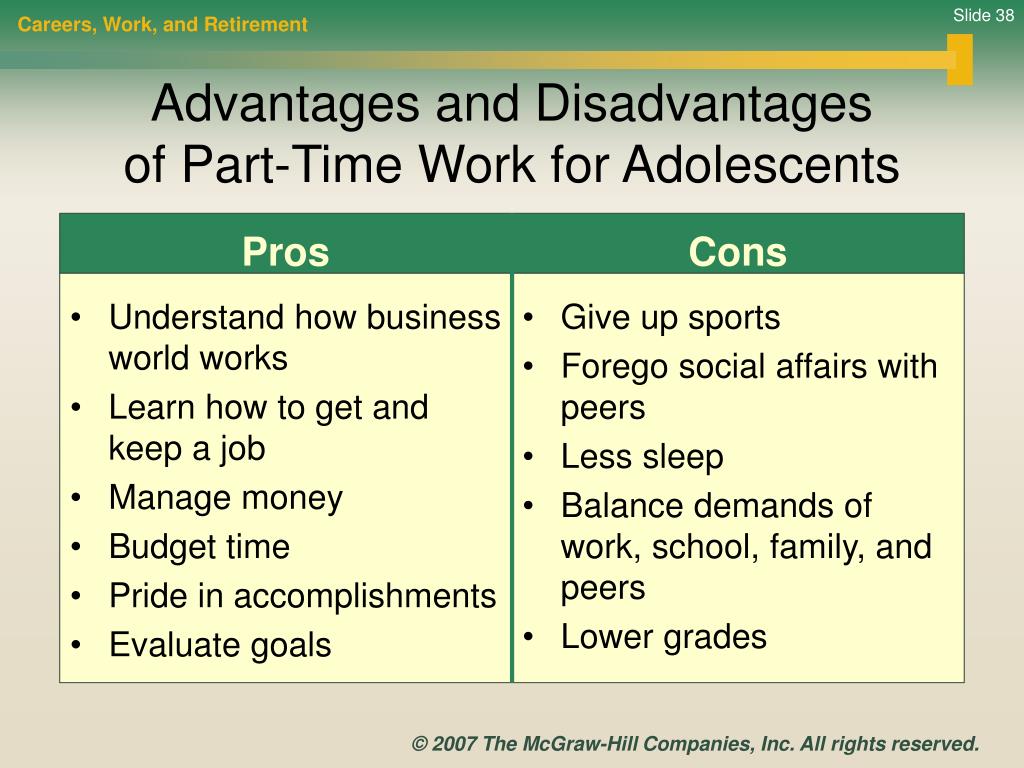 Careers, Work, and Retirement

Slide 38

Advantages and Disadvantages of Part-Time Work for Adolescents

| Pros | Cons |
|---|---|
| • Understand how business world works<br>• Learn how to get and keep a job<br>• Manage money<br>• Budget time<br>• Pride in accomplishments<br>• Evaluate goals | • Give up sports<br>• Forego social affairs with peers<br>• Less sleep<br>• Balance demands of work, school, family, and peers<br>• Lower grades |

© 2007 The McGraw-Hill Companies, Inc. All rights reserved.